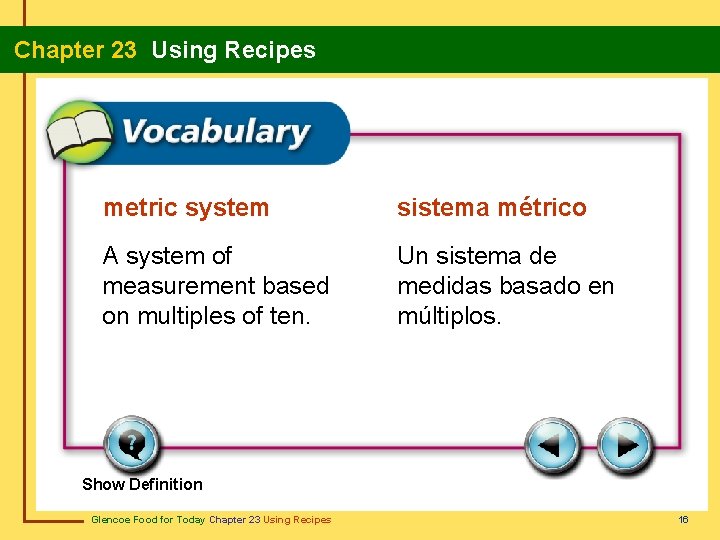 Chapter 23 Using Recipes

Vocabulary

metric system

A system of measurement based on multiples of ten.

sistema métrico

Un sistema de medidas basado en múltiplos.

Show Definition

Glencoe Food for Today Chapter 23 Using Recipes

16